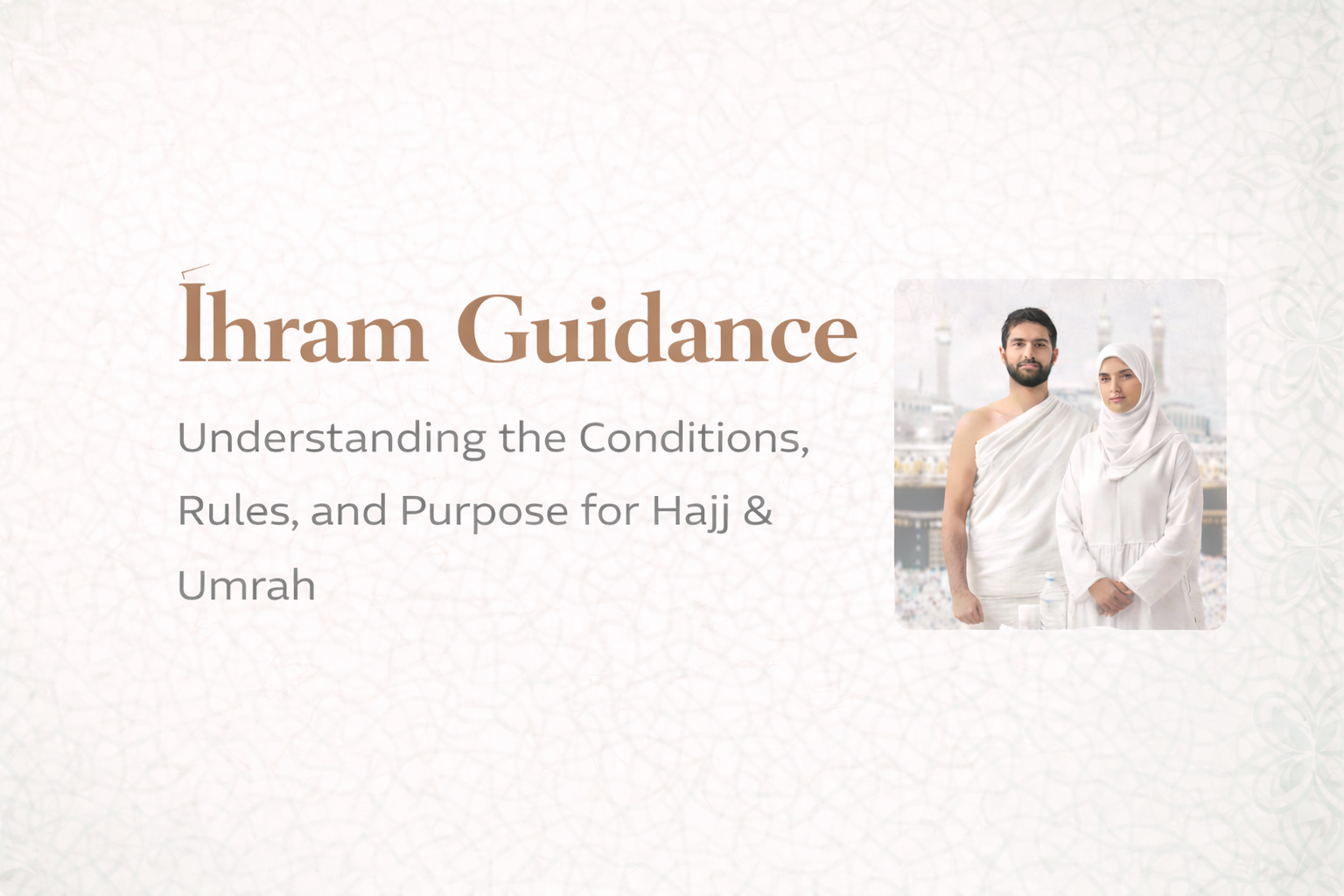 Ihram Guidance

Understanding the Conditions, Rules, and Purpose for Hajj & Umrah